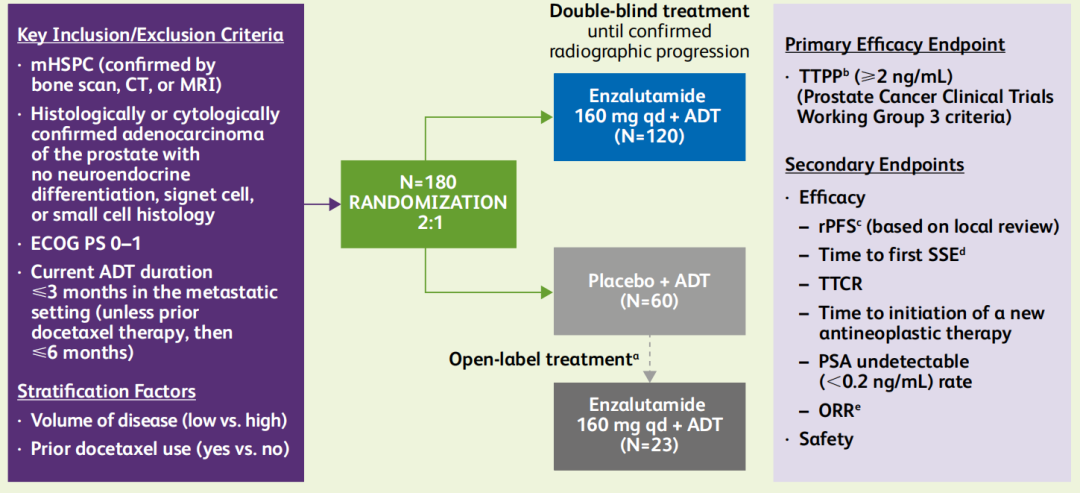 Key Inclusion/Exclusion Criteria

· mHSPC (confirmed by bone scan, CT, or MRI)

· Histologically or cytologically confirmed adenocarcinoma of the prostate with no neuroendocrine differentiation, signet cell, or small cell histology

· ECOG PS 0–1

· Current ADT duration ≤3 months in the metastatic setting (unless prior docetaxel therapy, then ≤6 months)

Stratification Factors

· Volume of disease (low vs. high)

· Prior docetaxel use (yes vs. no)

N=180
RANDOMIZATION
2:1

Double-blind treatment
until confirmed radiographic progression

Enzalutamide
160 mg qd + ADT
(N=120)

Placebo + ADT
(N=60)

Open-label treatment$^a$

Enzalutamide
160 mg qd + ADT
(N=23)

Primary Efficacy Endpoint

· TTPP$^b$ (≥2 ng/mL) (Prostate Cancer Clinical Trials Working Group 3 criteria)

Secondary Endpoints

· Efficacy
– rPFS$^c$ (based on local review)
– Time to first SSE$^d$
– TTCR
– Time to initiation of a new antineoplastic therapy
– PSA undetectable (<0.2 ng/mL) rate
– ORR$^e$

· Safety